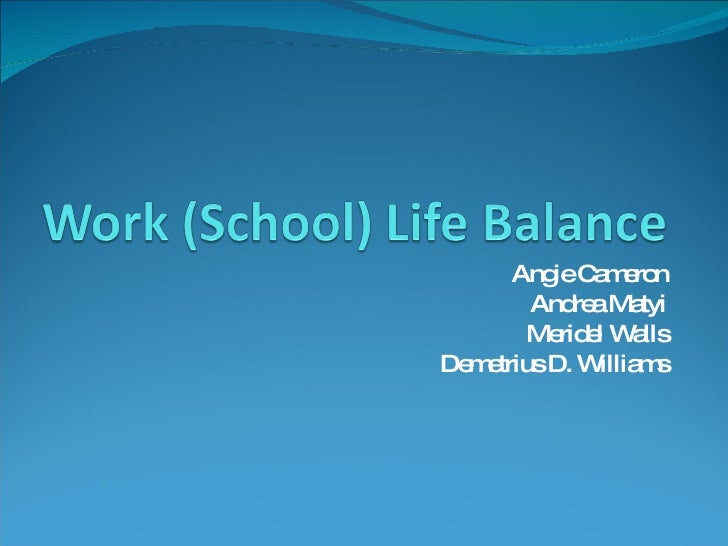 Work (School) Life Balance

Angie Cameron
Andrea Matyi
Meridel Walls
Demetrius D. Williams